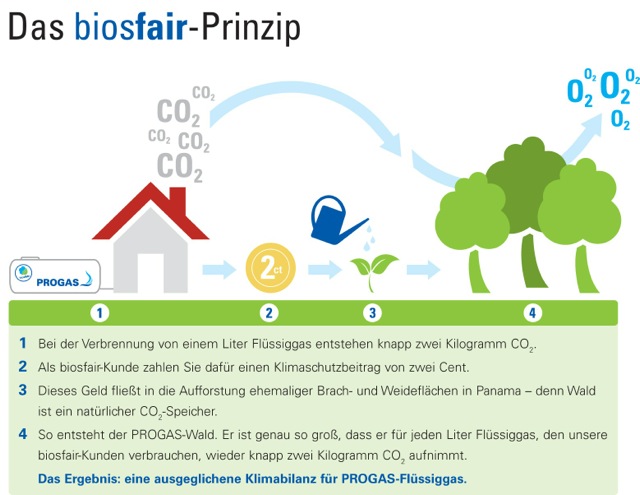 Das biosfair-Prinzip

$CO_2$ $CO_2$ $CO_2$ $CO_2$ $CO_2$

$O_2$ $O_2$ $O_2$ $O_2$ $O_2$

PROGAS

2ct

1 2 3 4

1 Bei der Verbrennung von einem Liter Flüssiggas entstehen knapp zwei Kilogramm $CO_2$.

2 Als biosfair-Kunde zahlen Sie dafür einen Klimaschutzbeitrag von zwei Cent.

3 Dieses Geld fließt in die Aufforstung ehemaliger Brach- und Weideflächen in Panama – denn Wald ist ein natürlicher $CO_2$-Speicher.

4 So entsteht der PROGAS-Wald. Er ist genau so groß, dass er für jeden Liter Flüssiggas, den unsere biosfair-Kunden verbrauchen, wieder knapp zwei Kilogramm $CO_2$ aufnimmt.

Das Ergebnis: eine ausgeglichene Klimabilanz für PROGAS-Flüssiggas.